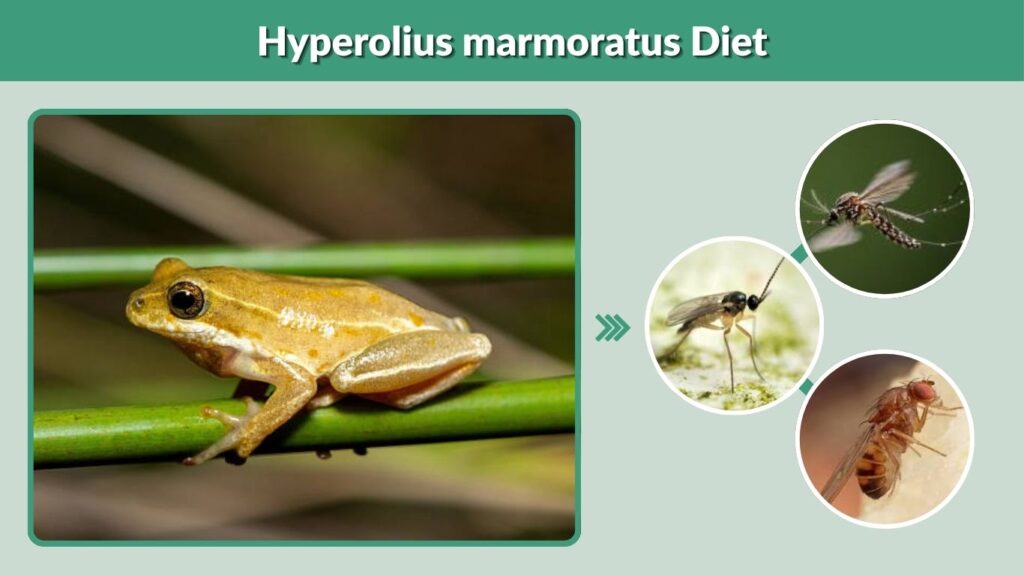 Hyperolius marmoratus Diet